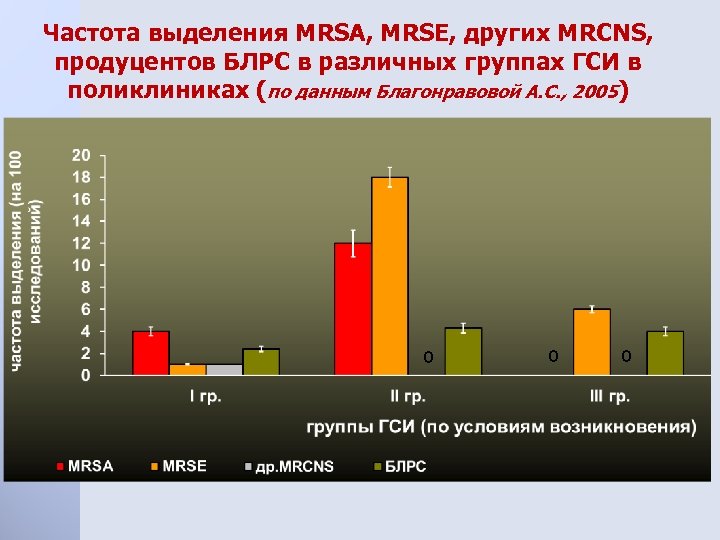 Частота выделения MRSA, MRSE, других MRCNS, продуцентов БЛРС в различных группах ГСИ в поликлиниках (по данным Благонравовой А.С., 2005)

частота выделения (на 100 исследований)

20
18
16
14
12
10
8
6
4
2
0

0
0
0

I гр.
II гр.
III гр.

группы ГСИ (по условиям возникновения)

MRSA
MRSE
др.MRCNS
БЛРС